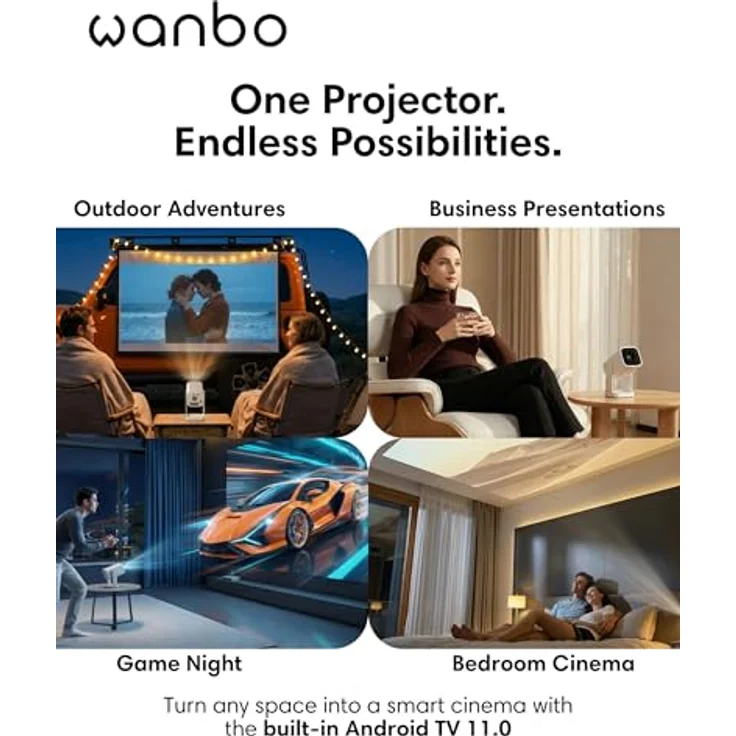 wanbo

One Projector.
Endless Possibilities.

Outdoor Adventures

Business Presentations

Game Night

Bedroom Cinema

Turn any space into a smart cinema with the built-in Android TV 11.0